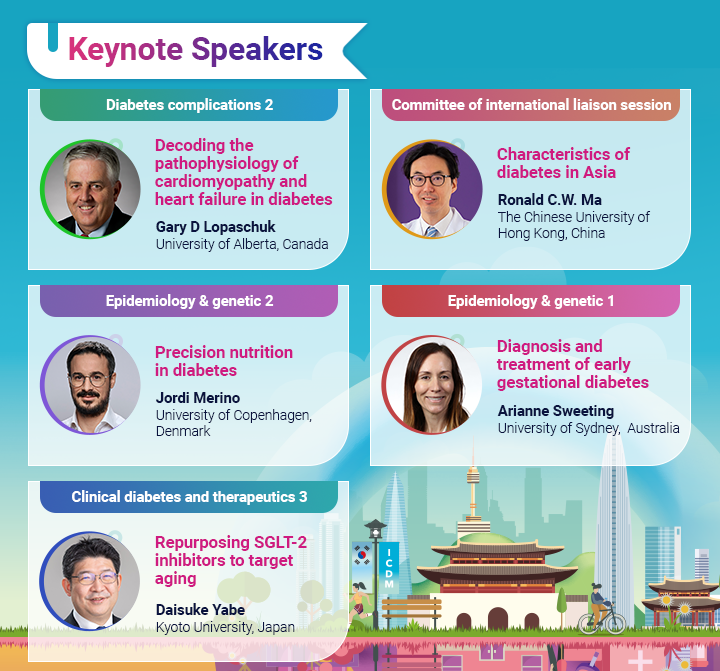 Keynote Speakers

Diabetes complications 2

Decoding the pathophysiology of cardiomyopathy and heart failure in diabetes

Gary D Lopaschuk
University of Alberta, Canada

Committee of international liaison session

Characteristics of diabetes in Asia

Ronald C.W. Ma
The Chinese University of Hong Kong, China

Epidemiology & genetic 2

Precision nutrition in diabetes

Jordi Merino
University of Copenhagen, Denmark

Epidemiology & genetic 1

Diagnosis and treatment of early gestational diabetes

Arianne Sweeting
University of Sydney, Australia

Clinical diabetes and therapeutics 3

Repurposing SGLT-2 inhibitors to target aging

Daisuke Yabe
Kyoto University, Japan

ICDM